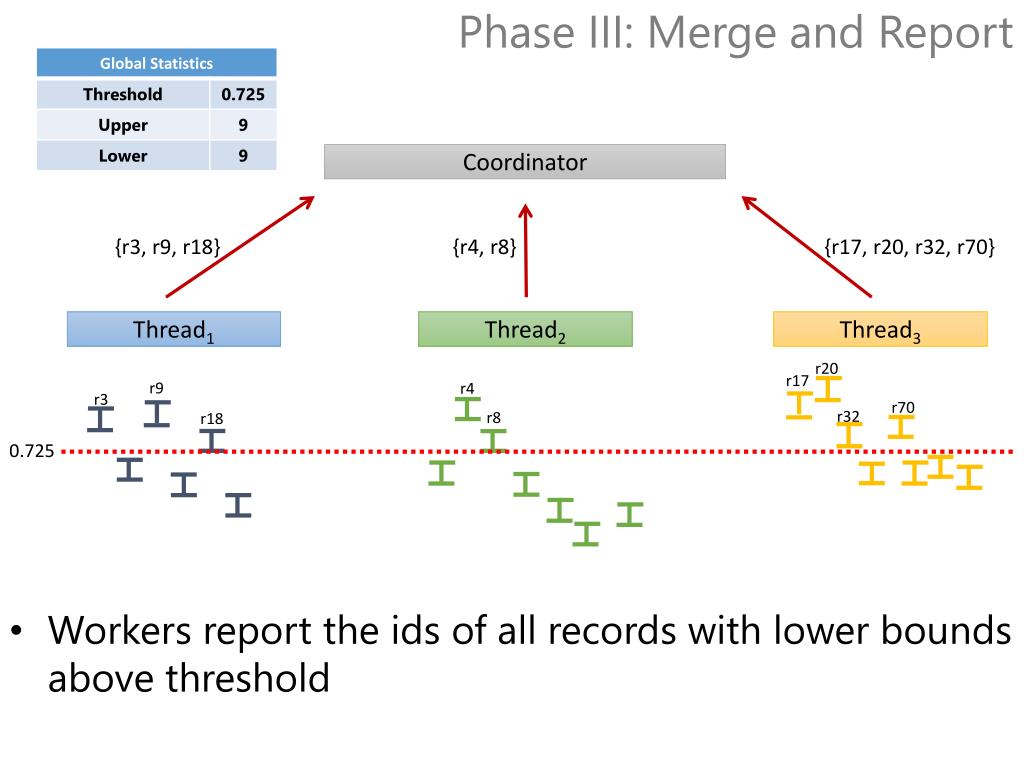 Phase III: Merge and Report

| Global Statistics | |
|---|---|
| Threshold | 0.725 |
| Upper | 9 |
| Lower | 9 |

Coordinator

{r3, r9, r18}

{r4, r8}

{r17, r20, r32, r70}

Thread$_1$

Thread$_2$

Thread$_3$

r3 r9 r18

r4 r8

r17 r20 r32 r70

0.725

• Workers report the ids of all records with lower bounds above threshold